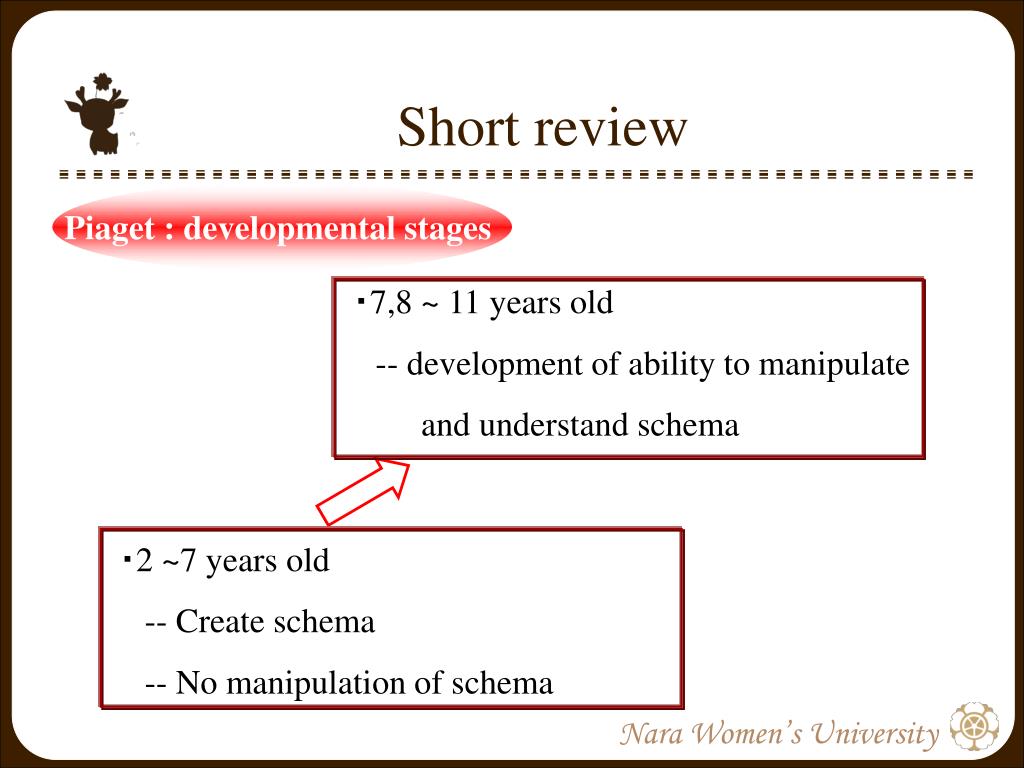 Short review

Piaget : developmental stages

･7,8 ~ 11 years old
-- development of ability to manipulate and understand schema

･2 ~7 years old
-- Create schema
-- No manipulation of schema

Nara Women's University